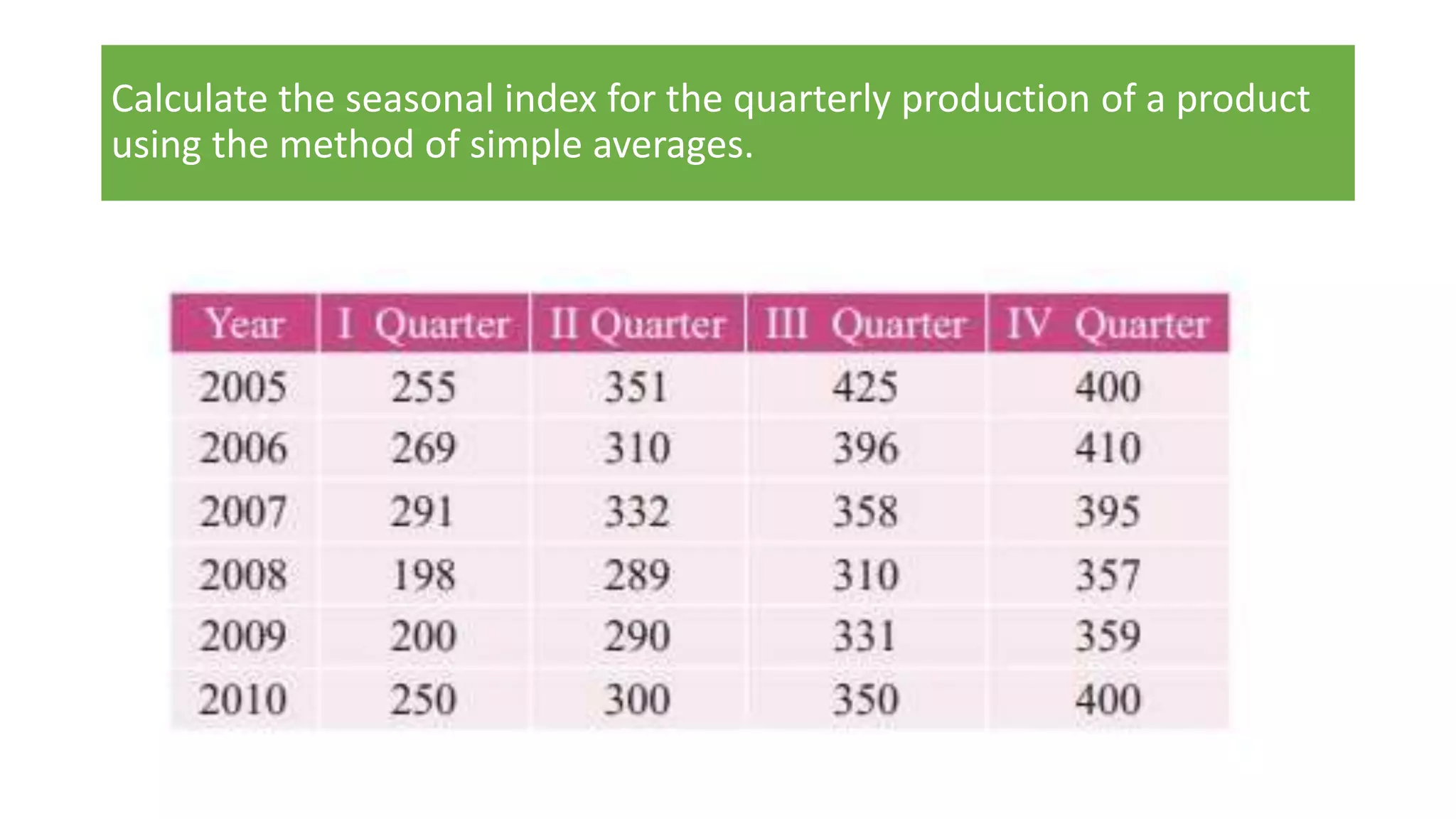 Calculate the seasonal index for the quarterly production of a product using the method of simple averages.

| Year | I Quarter | II Quarter | III Quarter | IV Quarter |
|---|---|---|---|---|
| 2005 | 255 | 351 | 425 | 400 |
| 2006 | 269 | 310 | 396 | 410 |
| 2007 | 291 | 332 | 358 | 395 |
| 2008 | 198 | 289 | 310 | 357 |
| 2009 | 200 | 290 | 331 | 359 |
| 2010 | 250 | 300 | 350 | 400 |